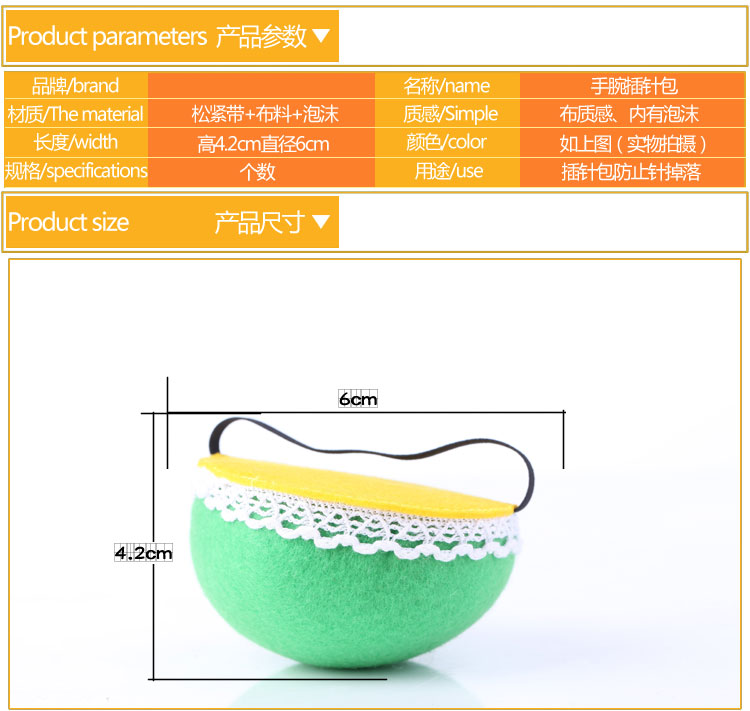 Product parameters 产品参数 ▼

| 品牌/brand | | 名称/name | 手腕插针包 |
|---|---|---|---|
| 材质/The material | 松紧带+布料+泡沫 | 质感/Simple | 布质感、内有泡沫 |
| 长度/width | 高4.2cm直径6cm | 颜色/color | 如上图（实物拍摄） |
| 规格/specifications | 个数 | 用途/use | 插针包防止针掉落 |

Product size 产品尺寸 ▼

6cm

4.2cm